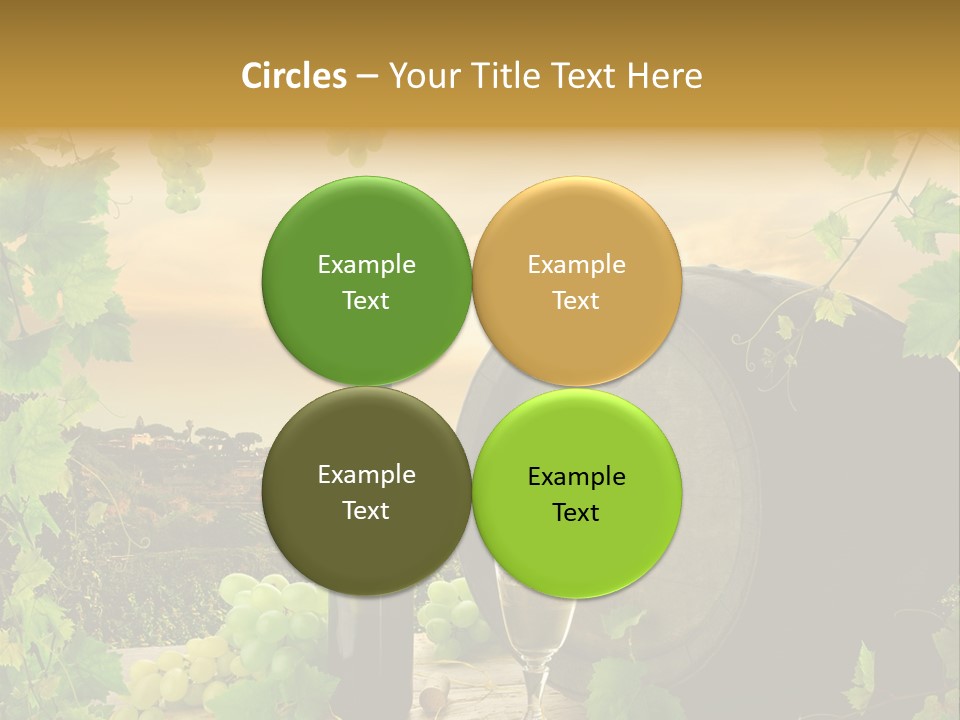 Circles – Your Title Text Here

Example Text

Example Text

Example Text

Example Text